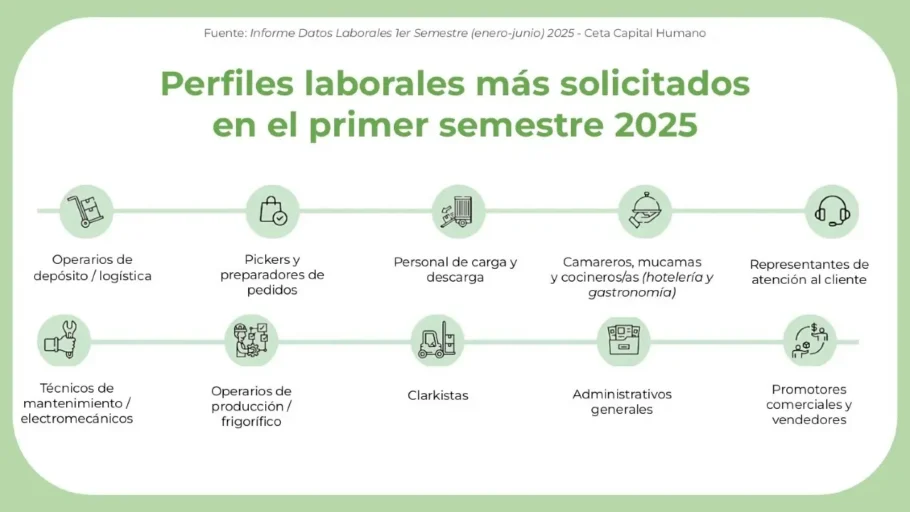 Fuente: Informe Datos Laborales 1er Semestre (enero-junio) 2025 - Ceta Capital Humano

Perfiles laborales más solicitados en el primer semestre 2025

Operarios de depósito / logística

Pickers y preparadores de pedidos

Personal de carga y descarga

Camareros, mucamas y cocineros/as (hotelería y gastronomía)

Representantes de atención al cliente

Técnicos de mantenimiento / electromecánicos

Operarios de producción / frigorífico

Clarkistas

Administrativos generales

Promotores comerciales y vendedores